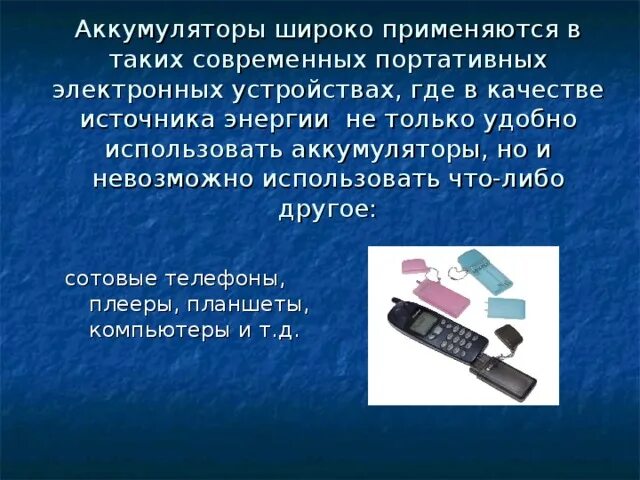 Аккумуляторы широко применяются в таких современных портативных электронных устройствах, где в качестве источника энергии не только удобно использовать аккумуляторы, но и невозможно использовать что-либо другое:

сотовые телефоны, плееры, планшеты, компьютеры и т.д.